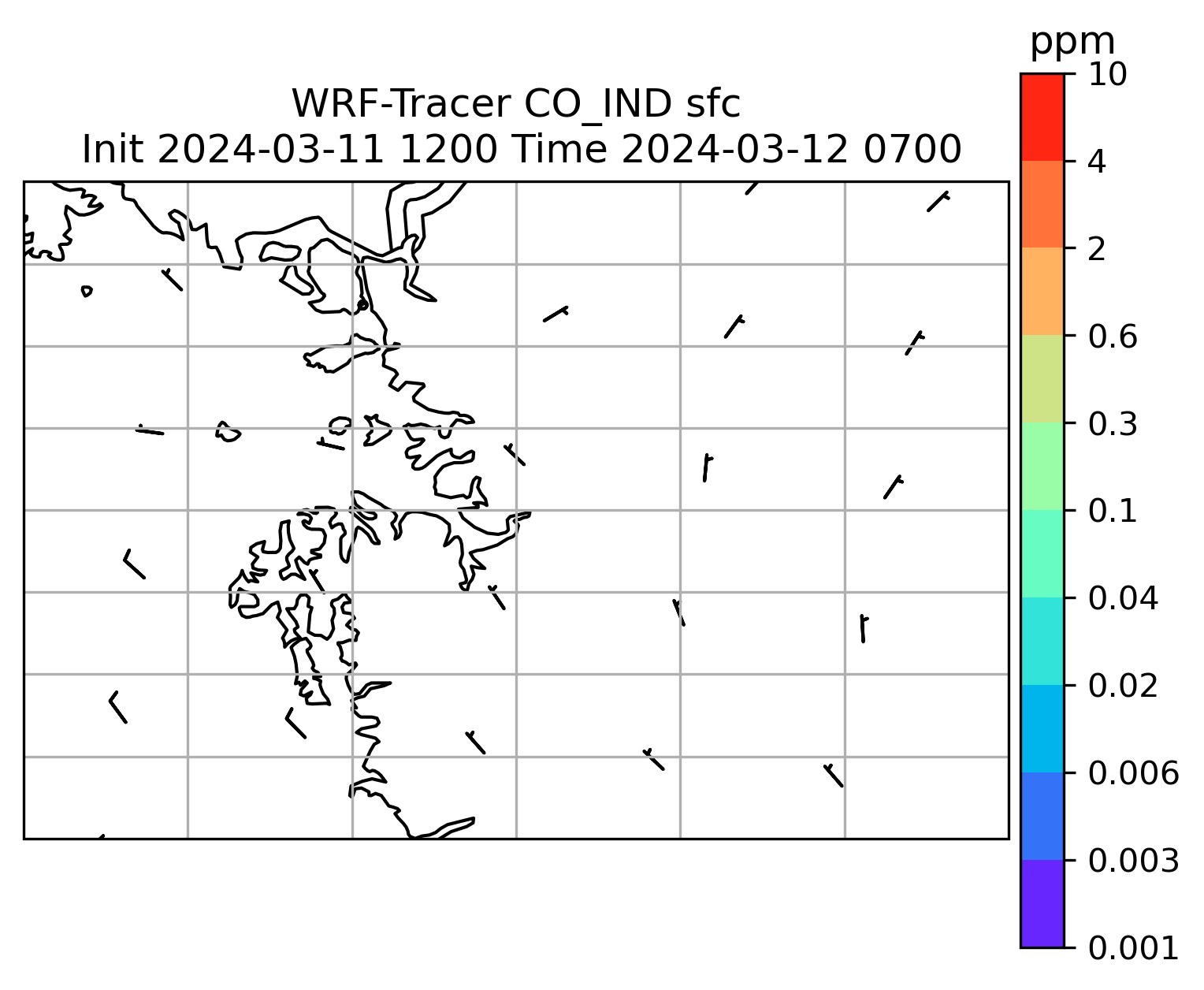 WRF-Tracer CO_IND sfc
Init 2024-03-11 1200 Time 2024-03-12 0700

ppm
10
4
2
0.6
0.3
0.1
0.04
0.02
0.006
0.003
0.001